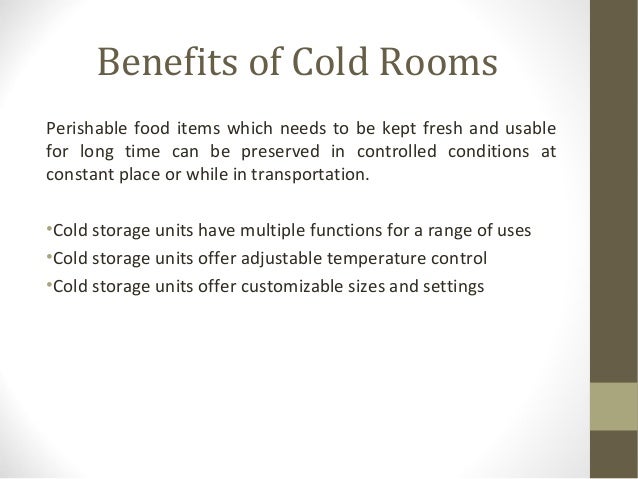 Benefits of Cold Rooms

Perishable food items which needs to be kept fresh and usable for long time can be preserved in controlled conditions at constant place or while in transportation.

•Cold storage units have multiple functions for a range of uses
•Cold storage units offer adjustable temperature control
•Cold storage units offer customizable sizes and settings